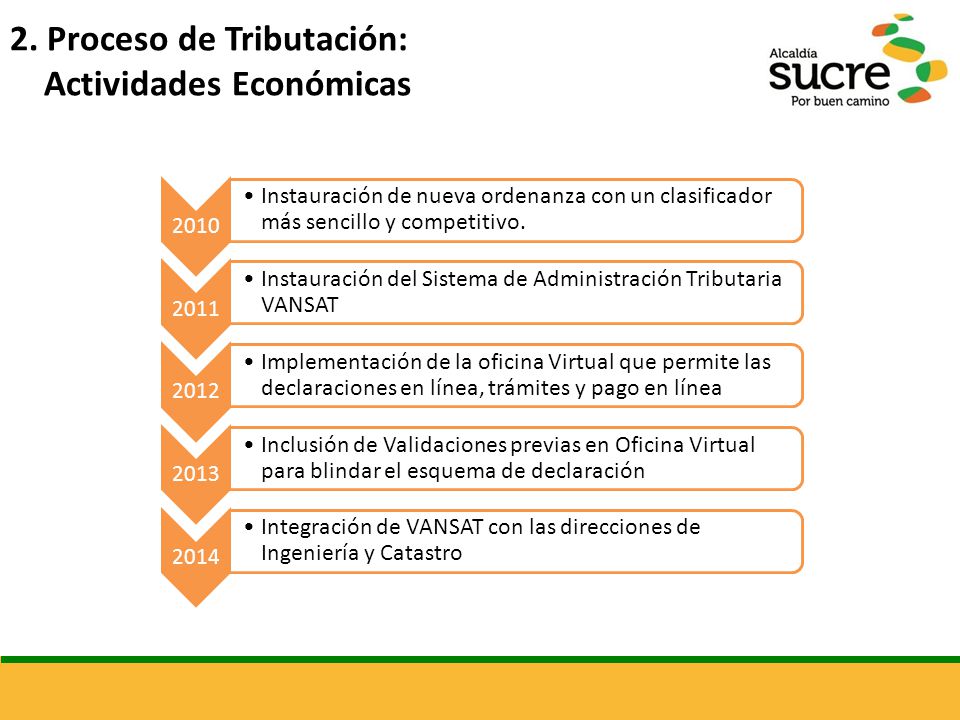 2. Proceso de Tributación:
Actividades Económicas

Alcaldía
sucre
Por buen camino

2010
• Instauración de nueva ordenanza con un clasificador más sencillo y competitivo.

2011
• Instauración del Sistema de Administración Tributaria VANSAT

2012
• Implementación de la oficina Virtual que permite las declaraciones en línea, trámites y pago en línea

2013
• Inclusión de Validaciones previas en Oficina Virtual para blindar el esquema de declaración

2014
• Integración de VANSAT con las direcciones de Ingeniería y Catastro